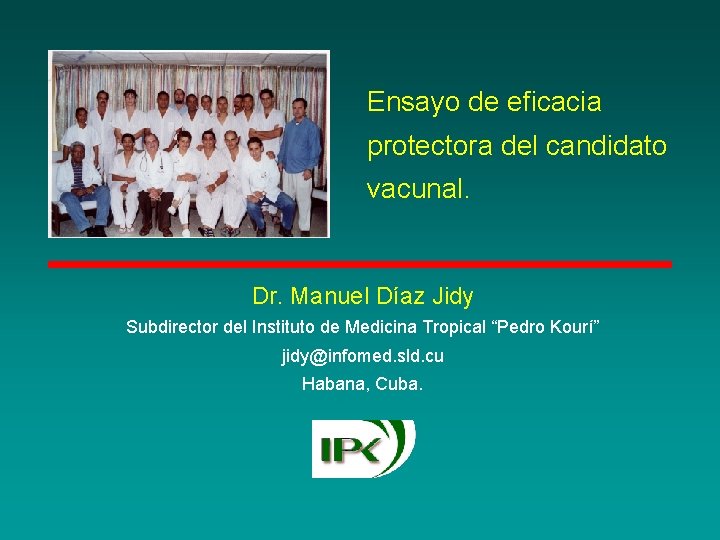 Ensayo de eficacia protectora del candidato vacunal.

Dr. Manuel Díaz Jidy

Subdirector del Instituto de Medicina Tropical “Pedro Kourí”

jidy@infomed.sld.cu

Habana, Cuba.

IPK